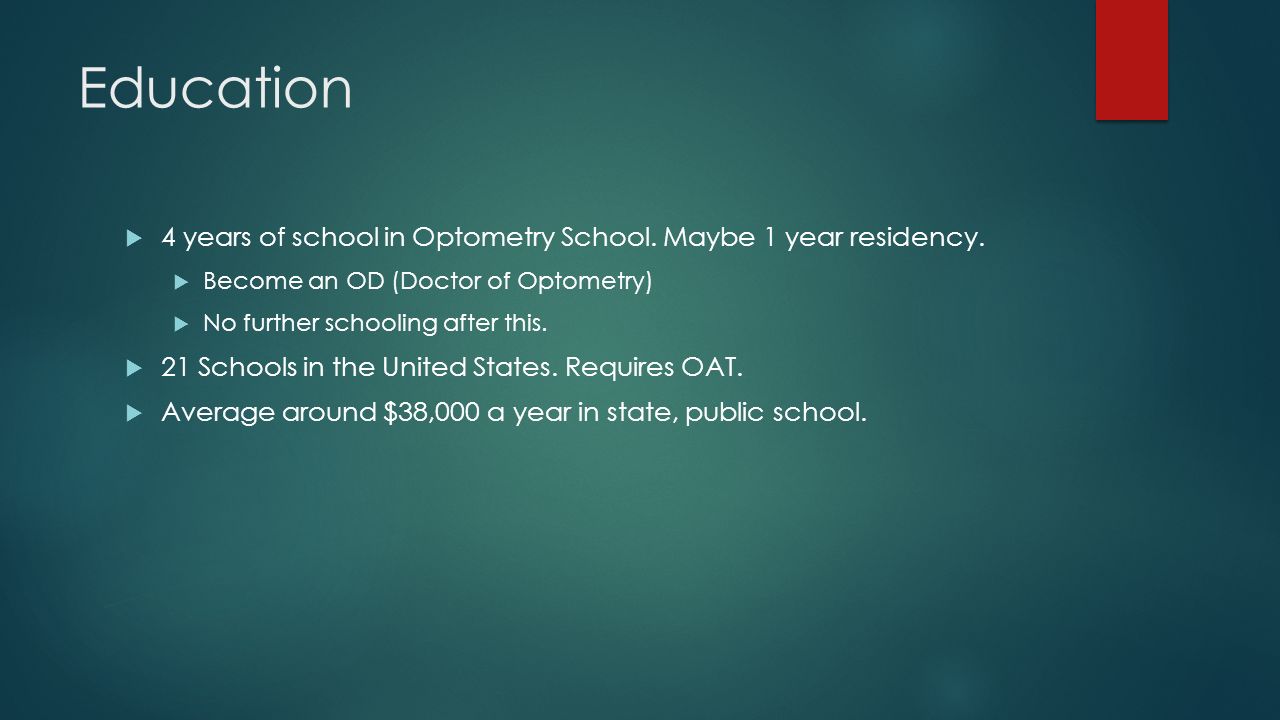 Education

4 years of school in Optometry School. Maybe 1 year residency.

Become an OD (Doctor of Optometry)

No further schooling after this.

21 Schools in the United States. Requires OAT.

Average around \$38,000 a year in state, public school.